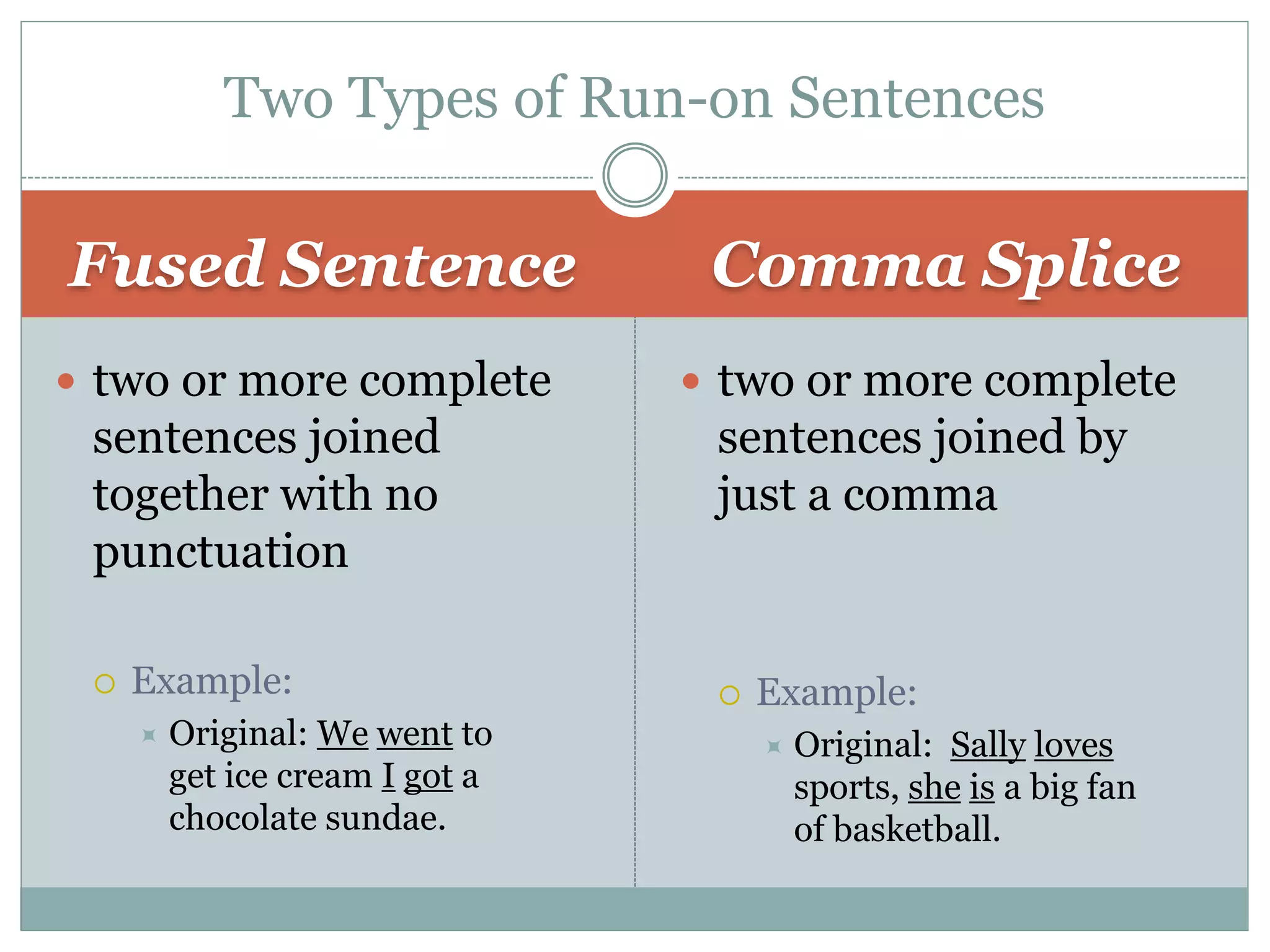 Two Types of Run-on Sentences

Fused Sentence

two or more complete sentences joined together with no punctuation

Example:

Original: We went to get ice cream I got a chocolate sundae.

Comma Splice

two or more complete sentences joined by just a comma

Example:

Original: Sally loves sports, she is a big fan of basketball.